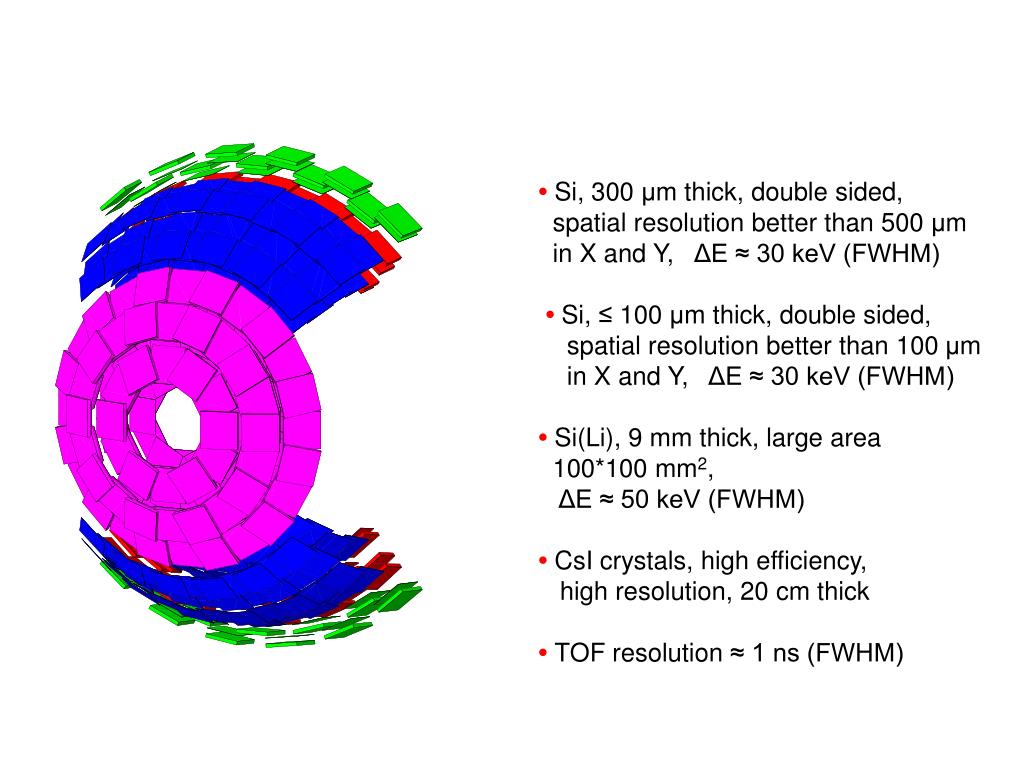 • Si, 300 μm thick, double sided, spatial resolution better than 500 μm in X and Y, ΔE ≈ 30 keV (FWHM)

• Si, ≤ 100 μm thick, double sided, spatial resolution better than 100 μm in X and Y, ΔE ≈ 30 keV (FWHM)

• Si(Li), 9 mm thick, large area 100*100 mm$^2$, ΔE ≈ 50 keV (FWHM)

• CsI crystals, high efficiency, high resolution, 20 cm thick

• TOF resolution ≈ 1 ns (FWHM)